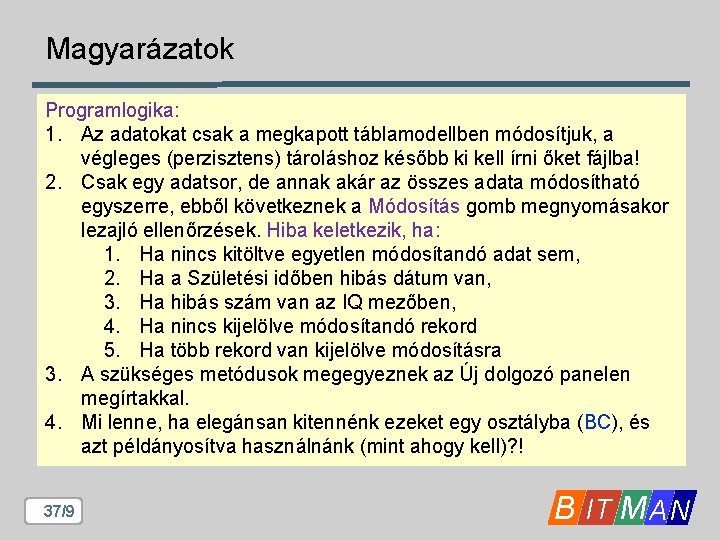 Magyarázatok

Programlogika:
1. Az adatokat csak a megkapott táblamodellben módosítjuk, a végleges (perzisztens) tároláshoz később ki kell írni őket fájlba!
2. Csak egy adatsor, de annak akár az összes adata módosítható egyszerre, ebből következnek a Módosítás gomb megnyomásakor lezajló ellenőrzések. Hiba keletkezik, ha:
 1. Ha nincs kitöltve egyetlen módosítandó adat sem,
 2. Ha a Születési időben hibás dátum van,
 3. Ha hibás szám van az IQ mezőben,
 4. Ha nincs kijelölve módosítandó rekord
 5. Ha több rekord van kijelölve módosításra
3. A szükséges metódusok megegyeznek az Új dolgozó panelen megírtakkal.
4. Mi lenne, ha elegánsan kitennénk ezeket egy osztályba (BC), és azt példányosítva használnánk (mint ahogy kell)?!

37/9

BITMAN